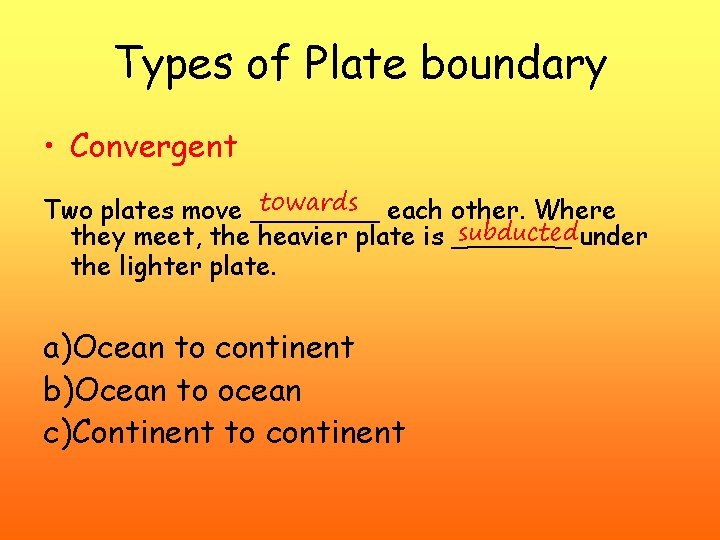 Types of Plate boundary

• Convergent

Two plates move towards each other. Where they meet, the heavier plate is subducted under the lighter plate.

a)Ocean to continent
b)Ocean to ocean
c)Continent to continent